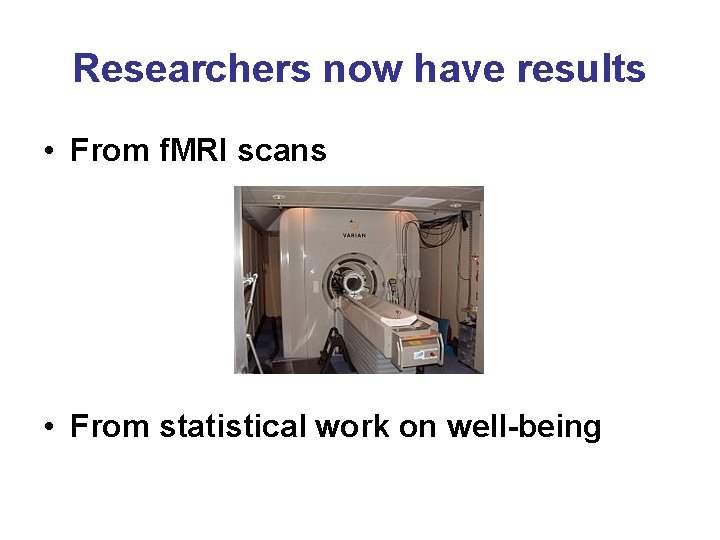 Researchers now have results

• From fMRI scans

VARIAN

• From statistical work on well-being